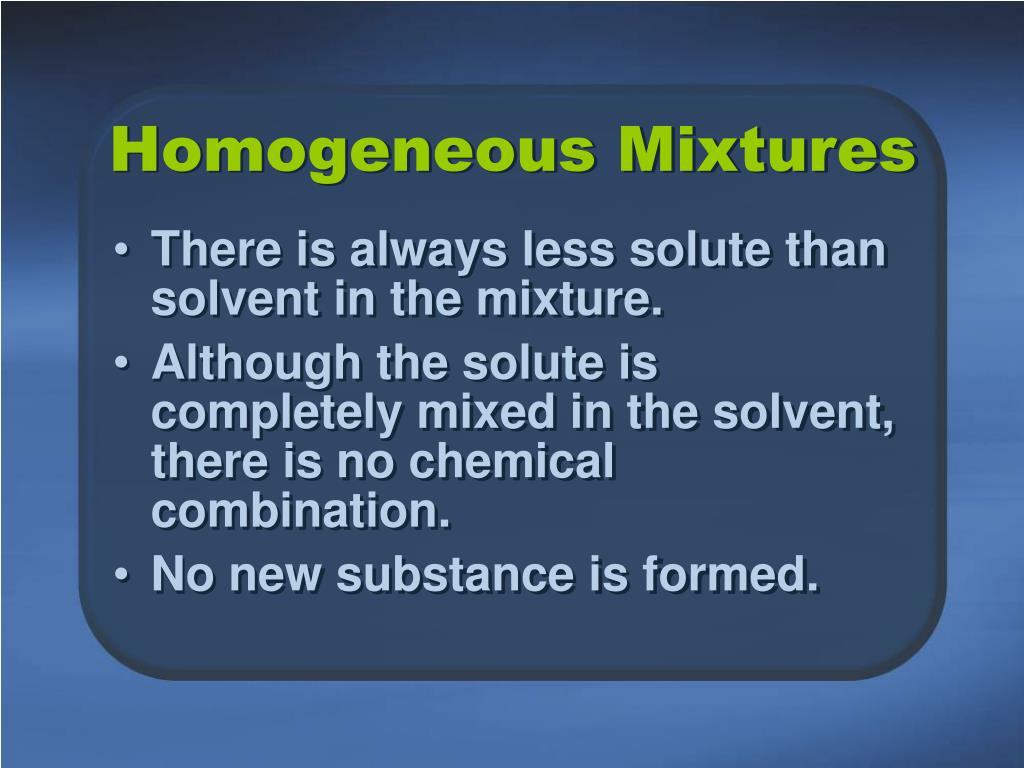 Homogeneous Mixtures

• There is always less solute than solvent in the mixture.
• Although the solute is completely mixed in the solvent, there is no chemical combination.
• No new substance is formed.